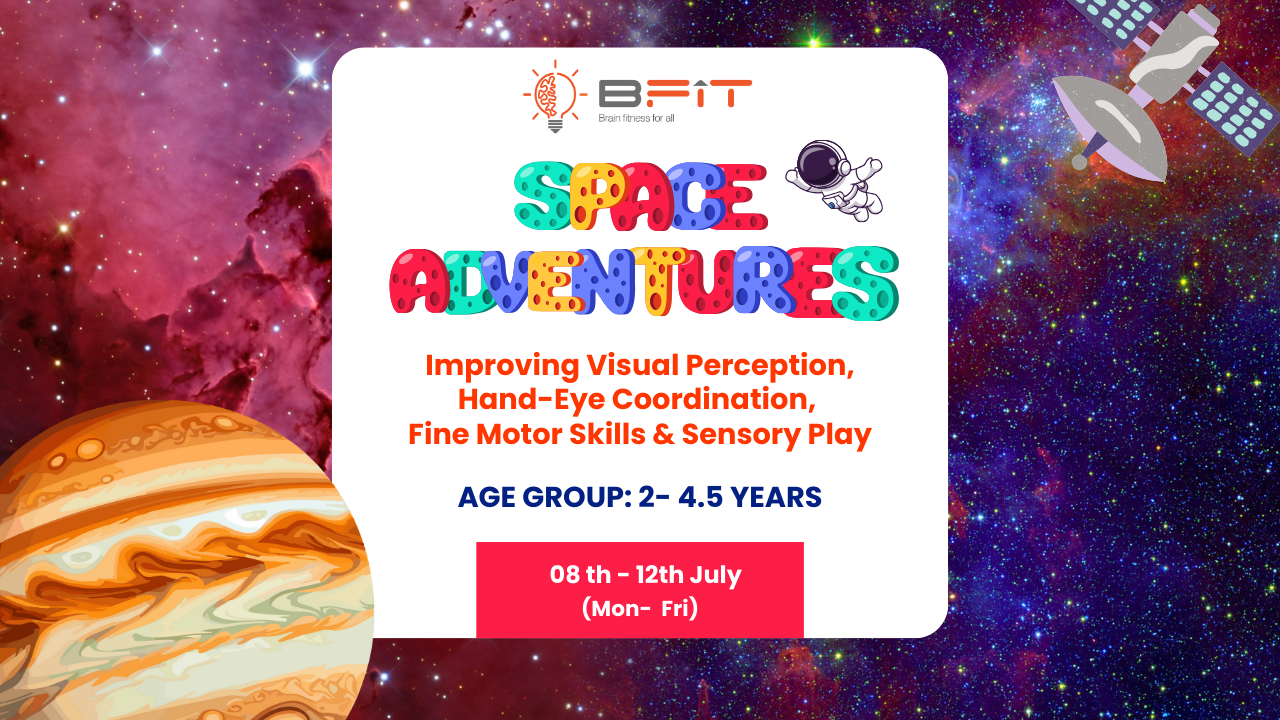 BFIT
Brain fitness for all

SPACE ADVENTURES

Improving Visual Perception, Hand-Eye Coordination, Fine Motor Skills & Sensory Play

AGE GROUP: 2- 4.5 YEARS

08 th - 12th July
(Mon- Fri)